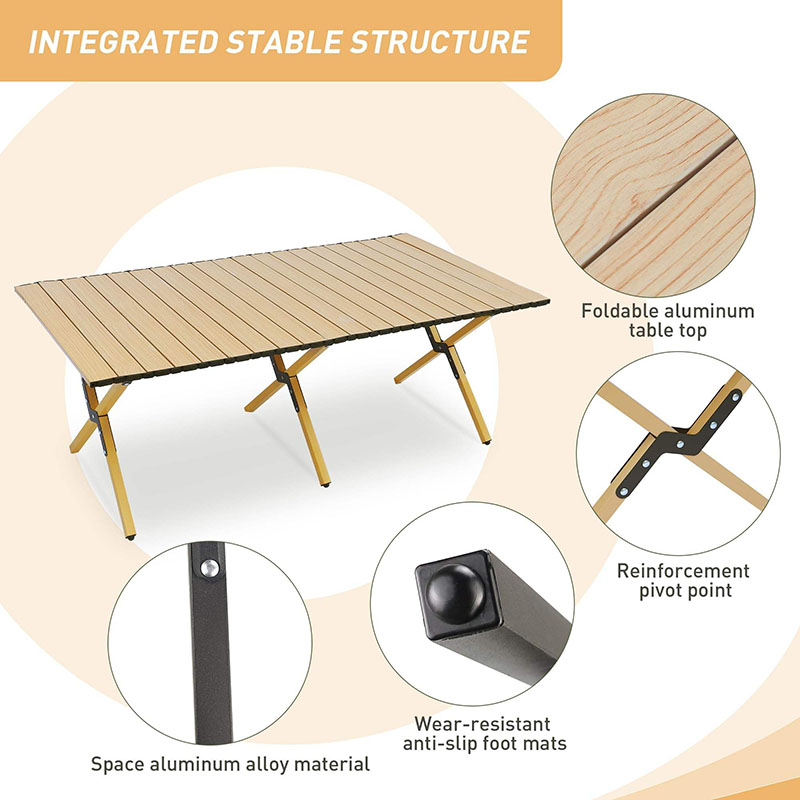 INTEGRATED STABLE STRUCTURE

Foldable aluminum table top

Reinforcement pivot point

Space aluminum alloy material

Wear-resistant anti-slip foot mats